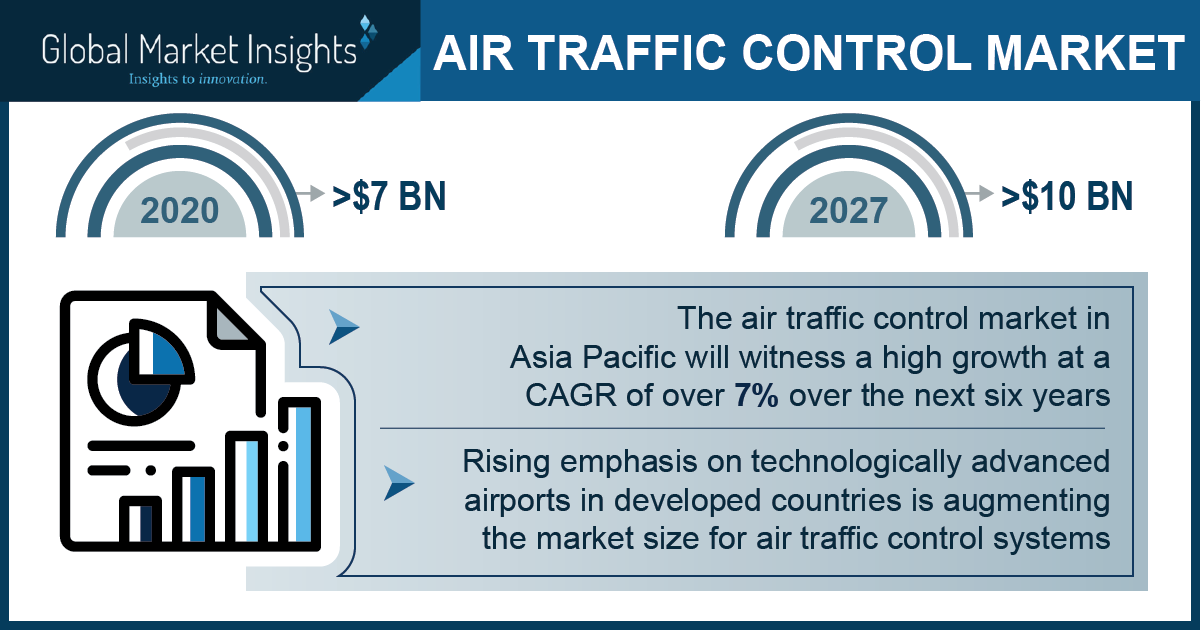 Global Market Insights
Insights to innovation.

AIR TRAFFIC CONTROL MARKET

2020 >$7 BN

2027 >$10 BN

The air traffic control market in Asia Pacific will witness a high growth at a CAGR of over 7% over the next six years

Rising emphasis on technologically advanced airports in developed countries is augmenting the market size for air traffic control systems